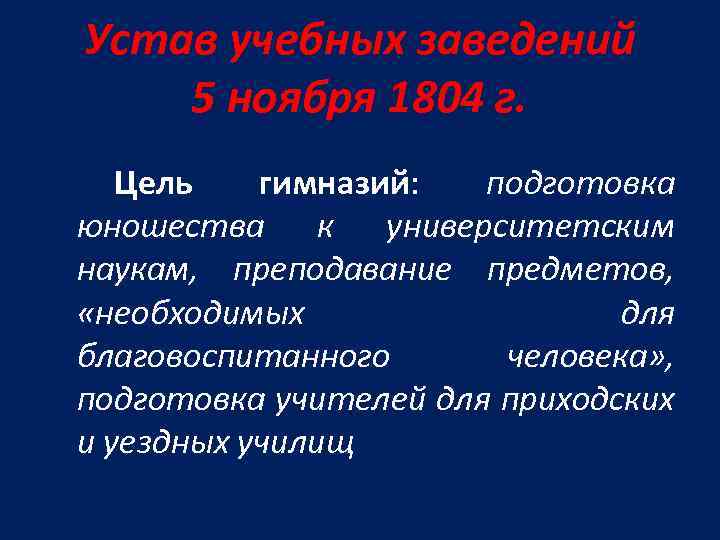 Устав учебных заведений
5 ноября 1804 г.

Цель гимназий: подготовка юношества к университетским наукам, преподавание предметов, «необходимых для благовоспитанного человека», подготовка учителей для приходских и уездных училищ